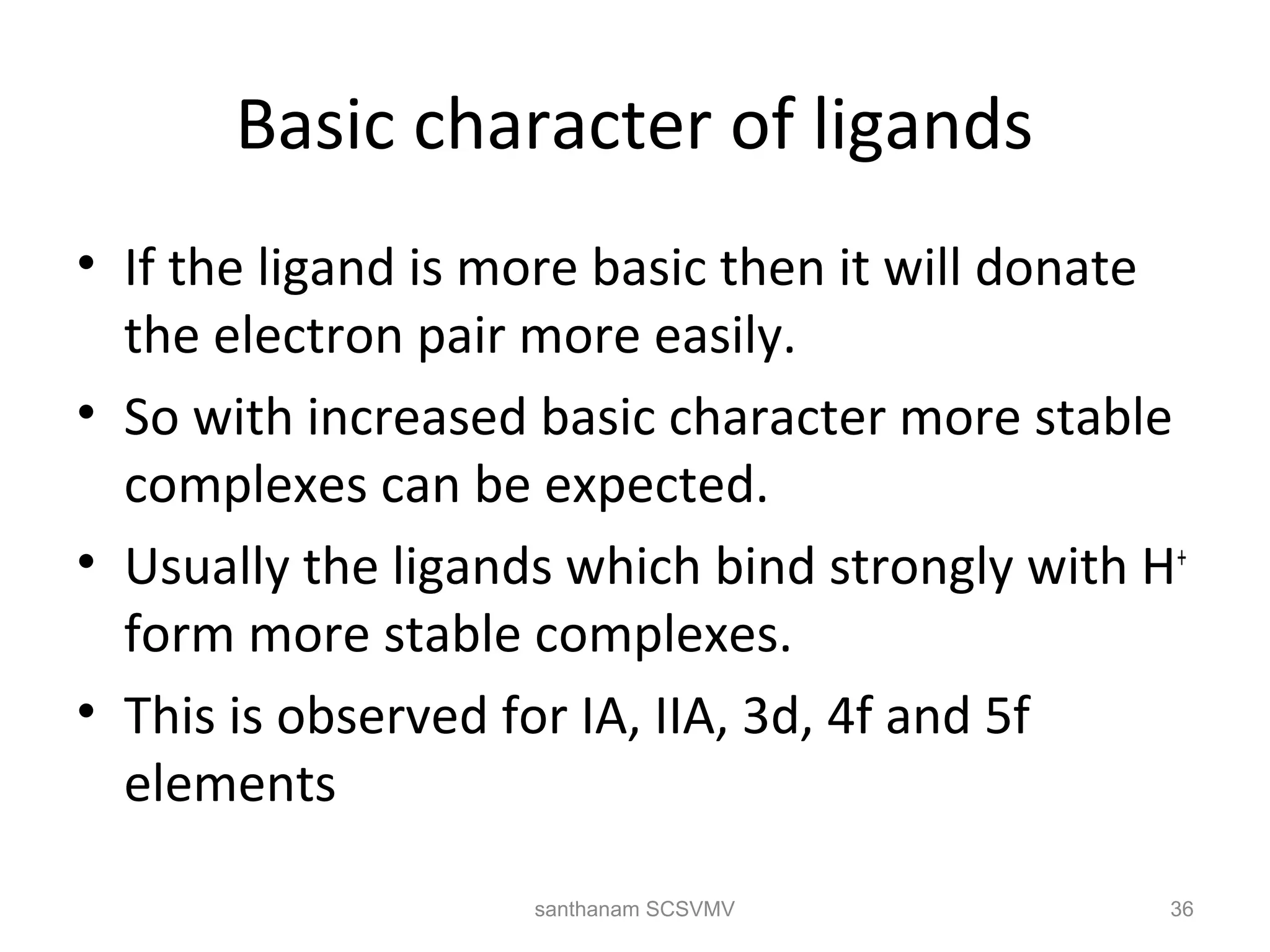 Basic character of ligands

• If the ligand is more basic then it will donate the electron pair more easily.

• So with increased basic character more stable complexes can be expected.

• Usually the ligands which bind strongly with $H^+$ form more stable complexes.

• This is observed for IA, IIA, 3d, 4f and 5f elements

santhanam SCSVMV

36